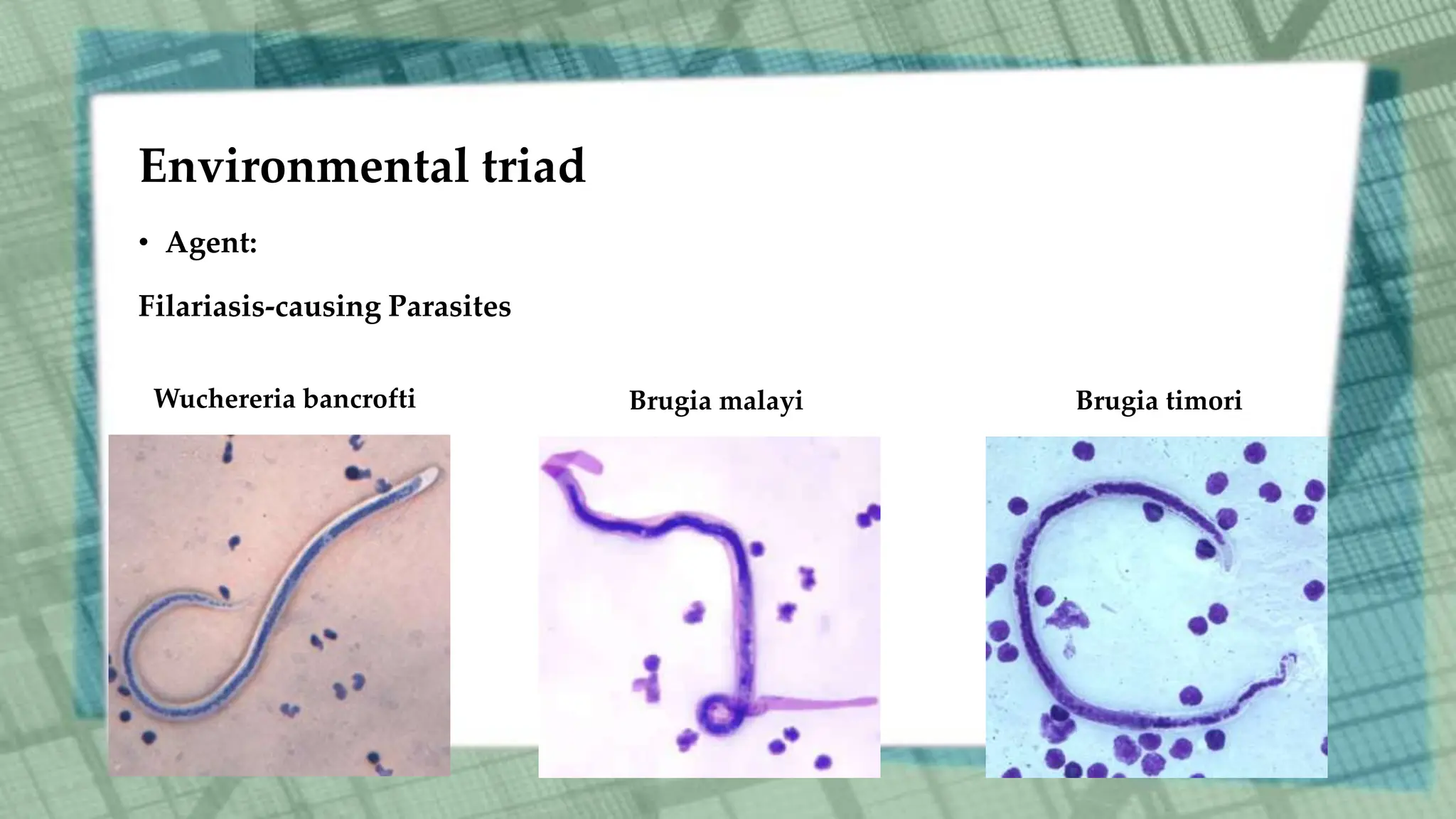 Environmental triad

• Agent:

Filariasis-causing Parasites

Wuchereria bancrofti

Brugia malayi

Brugia timori